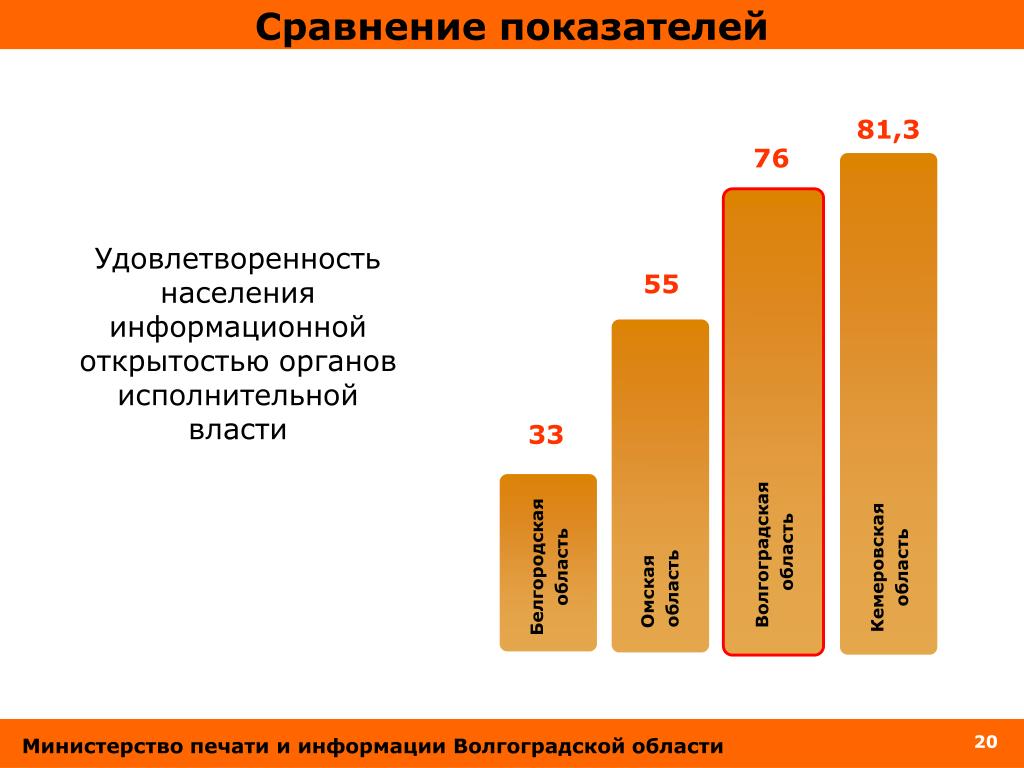 Сравнение показателей

Удовлетворенность населения информационной открытостью органов исполнительной власти

33
Белгородская область

55
Омская область

76
Волгоградская область

81,3
Кемеровская область

Министерство печати и информации Волгоградской области

20